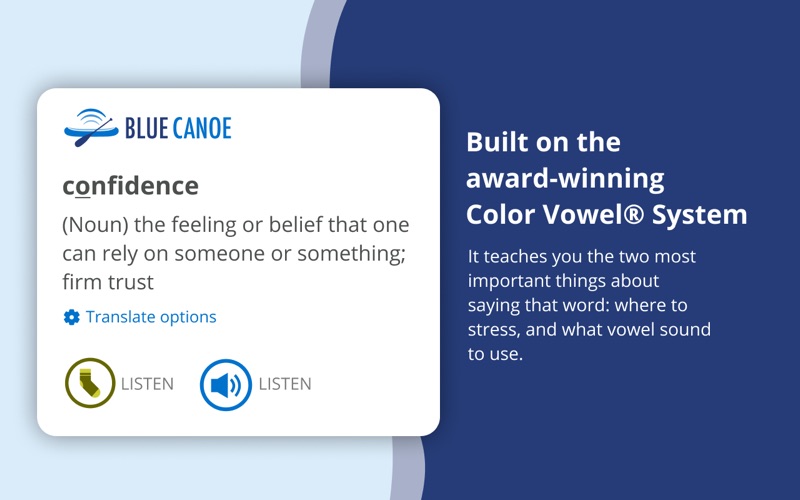 BLUE CANOE

confidence

(Noun) the feeling or belief that one can rely on someone or something; firm trust

Translate options

LISTEN LISTEN

Built on the award-winning Color Vowel® System

It teaches you the two most important things about saying that word: where to stress, and what vowel sound to use.